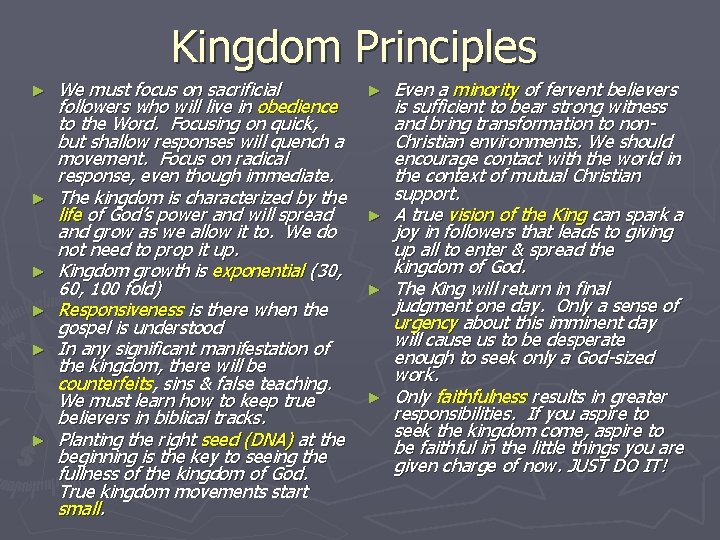 Kingdom Principles

► We must focus on sacrificial followers who will live in obedience to the Word. Focusing on quick, but shallow responses will quench a movement. Focus on radical response, even though immediate.

► The kingdom is characterized by the life of God's power and will spread and grow as we allow it to. We do not need to prop it up.

► Kingdom growth is exponential (30, 60, 100 fold)

► Responsiveness is there when the gospel is understood

► In any significant manifestation of the kingdom, there will be counterfeits, sins & false teaching. We must learn how to keep true believers in biblical tracks.

► Planting the right seed (DNA) at the beginning is the key to seeing the fullness of the kingdom of God. True kingdom movements start small.

► Even a minority of fervent believers is sufficient to bear strong witness and bring transformation to non-Christian environments. We should encourage contact with the world in the context of mutual Christian support.

► A true vision of the King can spark a joy in followers that leads to giving up all to enter & spread the kingdom of God.

► The King will return in final judgment one day. Only a sense of urgency about this imminent day will cause us to be desperate enough to seek only a God-sized work.

► Only faithfulness results in greater responsibilities. If you aspire to seek the kingdom come, aspire to be faithful in the little things you are given charge of now. JUST DO IT!